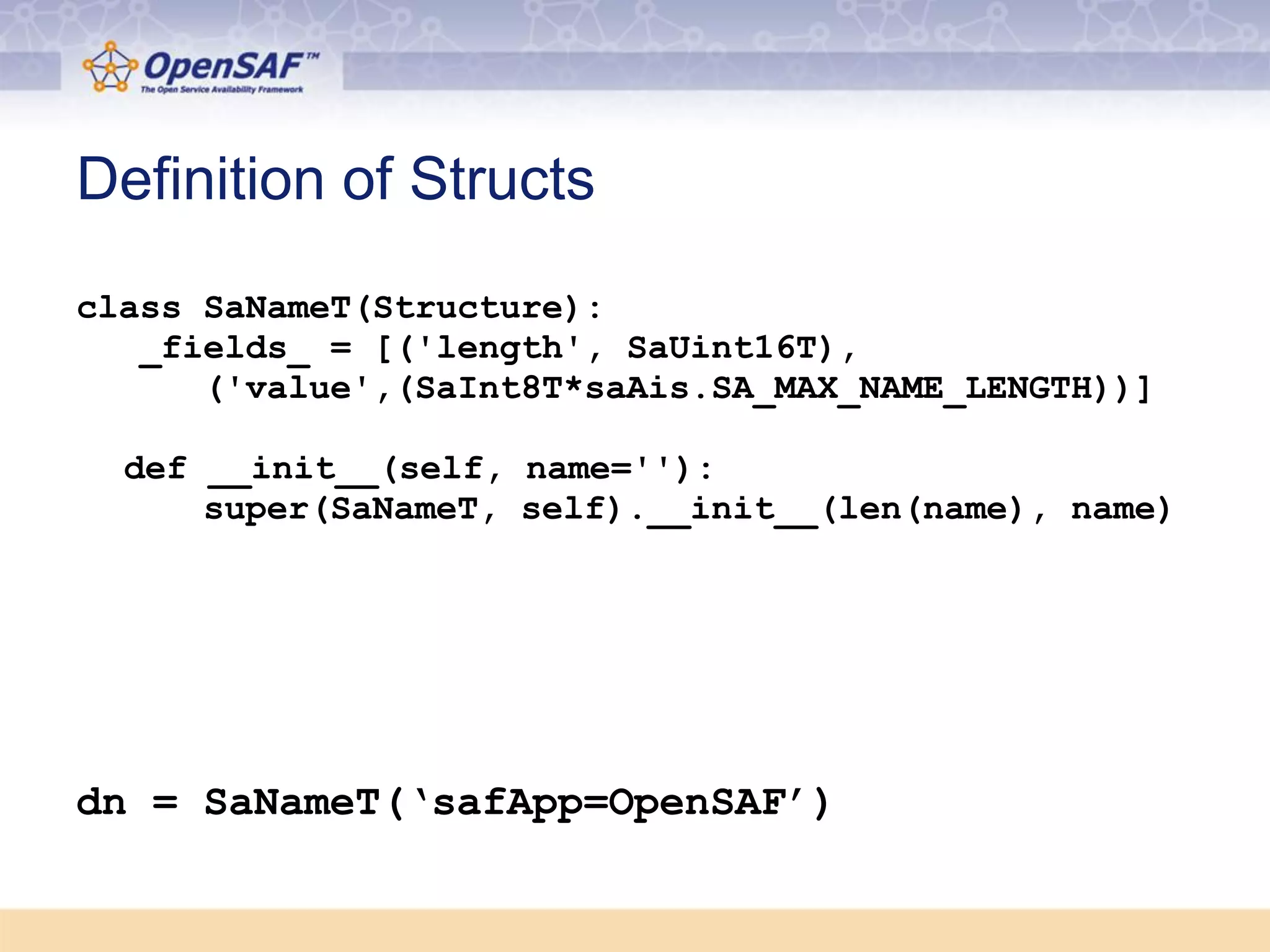 OpenSAF™
The Open Service Availability Framework

Definition of Structs

class SaNameT(Structure):
    _fields_ = [('length', SaUint16T),
        ('value',(SaInt8T*saAis.SA_MAX_NAME_LENGTH))]

   def __init__(self, name=''):
       super(SaNameT, self).__init__(len(name), name)

dn = SaNameT(‘safApp=OpenSAF’)